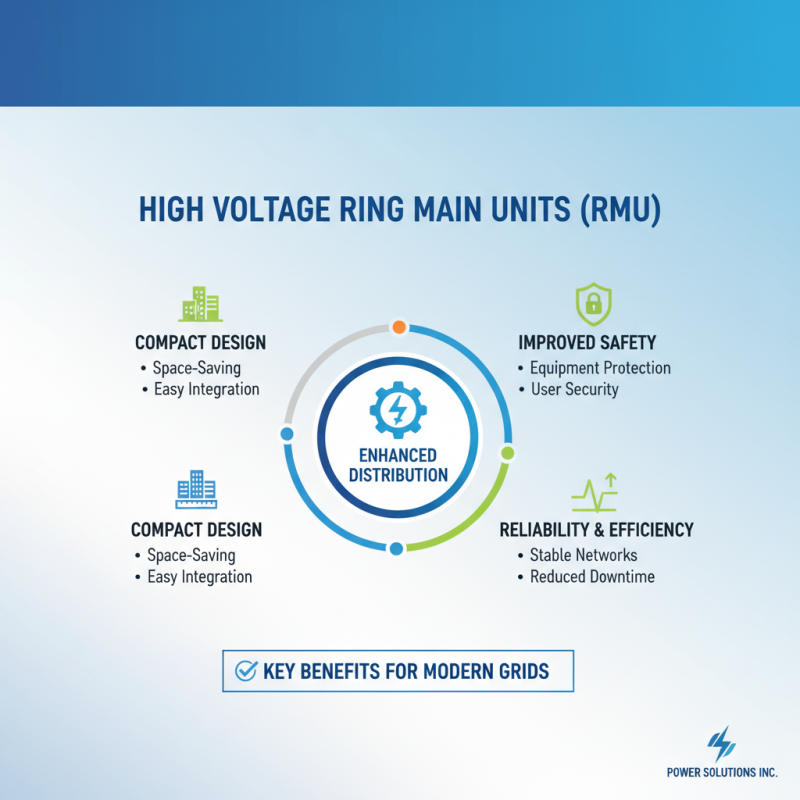 HIGH VOLTAGE RING MAIN UNITS (RMU)

COMPACT DESIGN
• Space-Saving
• Easy Integration

IMPROVED SAFETY
• Equipment Protection
• User Security

ENHANCED DISTRIBUTION

COMPACT DESIGN
• Space-Saving
• Easy Integration

RELIABILITY & EFFICIENCY
• Stable Networks
• Reduced Downtime

KEY BENEFITS FOR MODERN GRIDS

POWER SOLUTIONS INC.